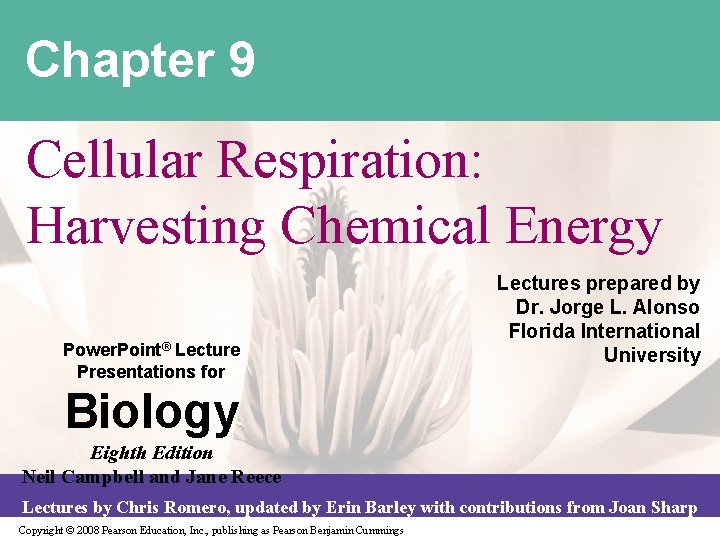 Chapter 9

Cellular Respiration: Harvesting Chemical Energy

Lectures prepared by Dr. Jorge L. Alonso Florida International University

PowerPoint® Lecture Presentations for

Biology

Eighth Edition

Neil Campbell and Jane Reece

Lectures by Chris Romero, updated by Erin Barley with contributions from Joan Sharp

Copyright © 2008 Pearson Education, Inc., publishing as Pearson Benjamin Cummings